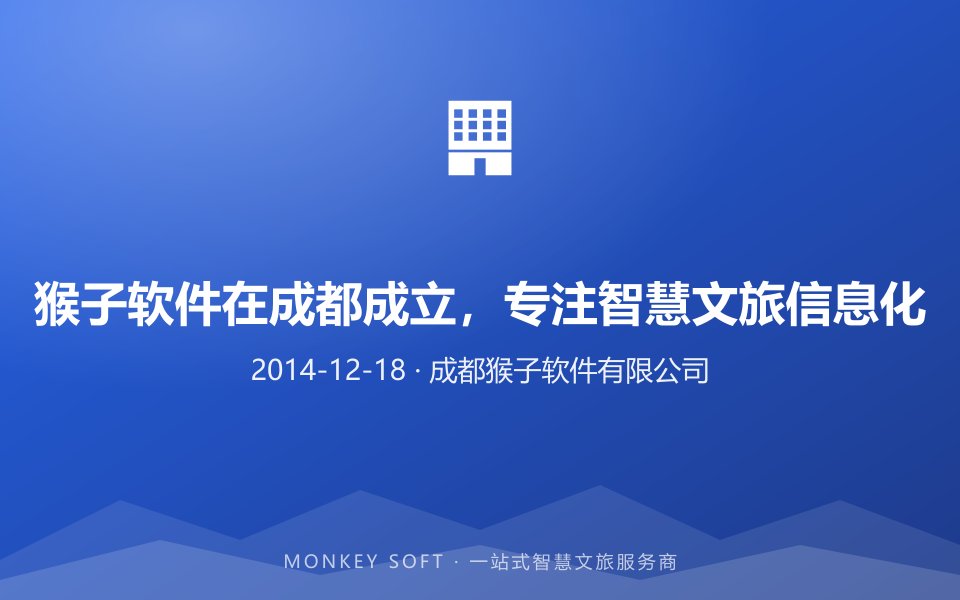 猴子软件在成都成立，专注智慧文旅信息化

2014-12-18 · 成都猴子软件有限公司

MONKEY SOFT · 一站式智慧文旅服务商